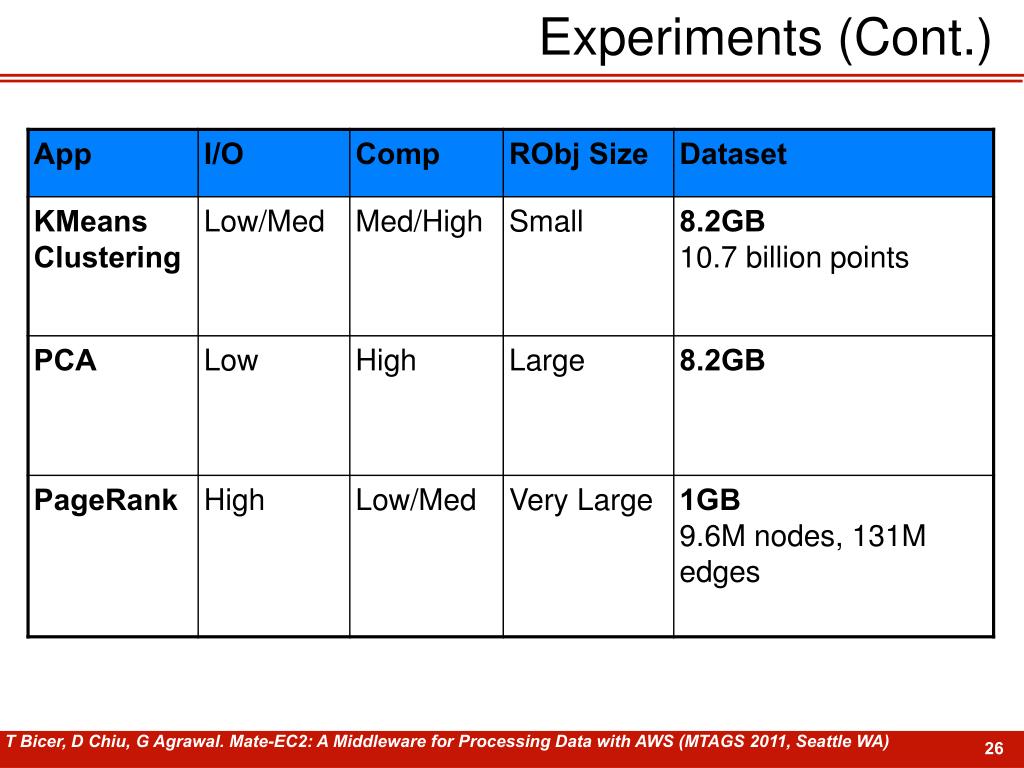 Experiments (Cont.)

| App | I/O | Comp | RObj Size | Dataset |
|---|---|---|---|---|
| KMeans Clustering | Low/Med | Med/High | Small | 8.2GB 10.7 billion points |
| PCA | Low | High | Large | 8.2GB |
| PageRank | High | Low/Med | Very Large | 1GB 9.6M nodes, 131M edges |

T Bicer, D Chiu, G Agrawal. Mate-EC2: A Middleware for Processing Data with AWS (MTAGS 2011, Seattle WA)

26